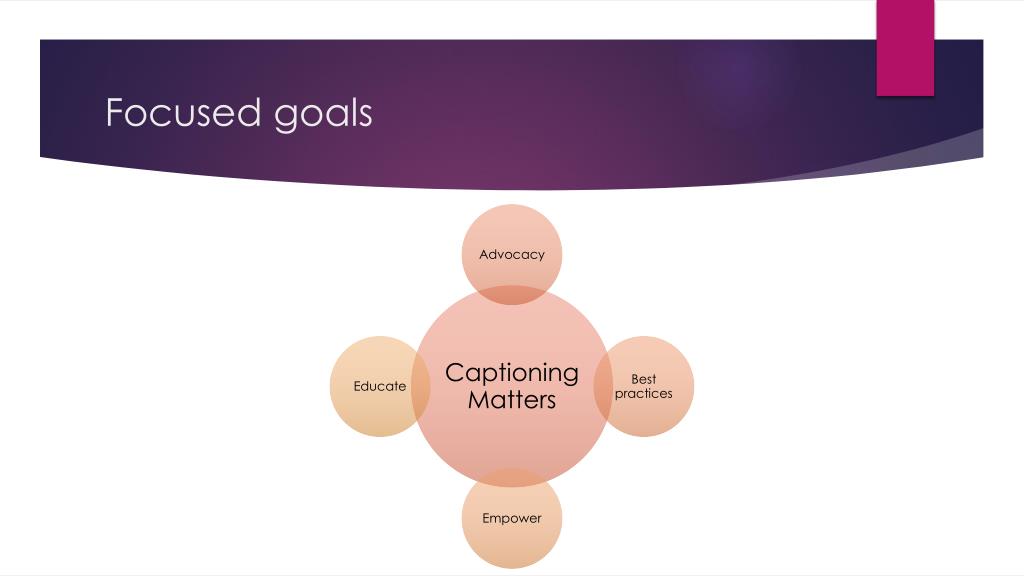 Focused goals

Advocacy

Educate

Captioning Matters

Best practices

Empower